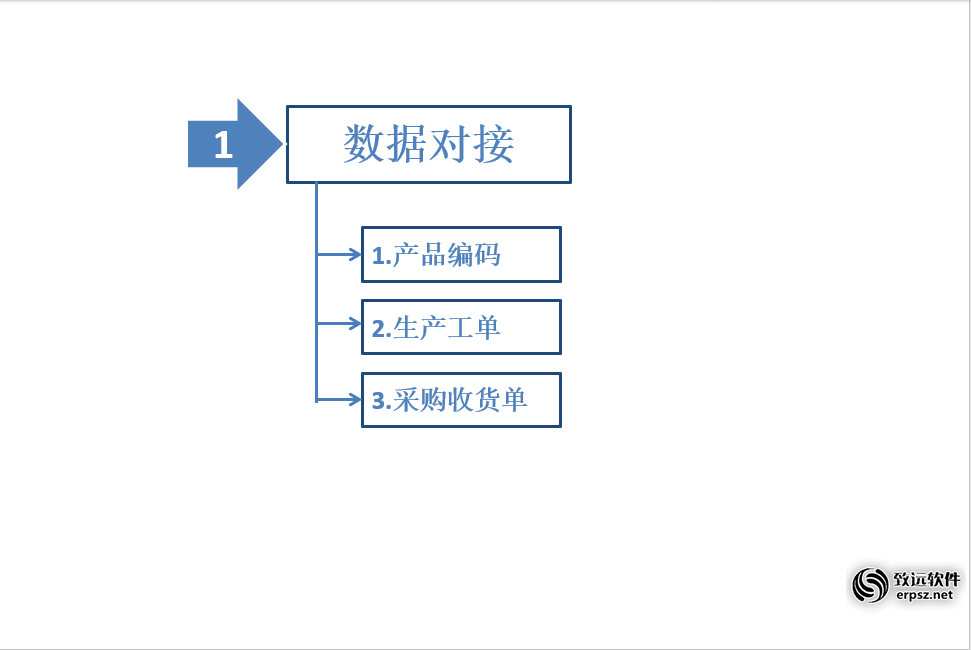 1

数据对接

1.产品编码

2.生产工单

3.采购收货单

致远软件
erpsz.net